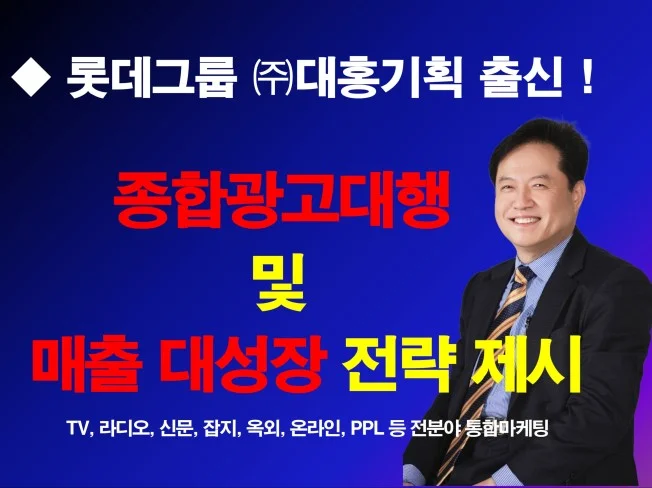 ◆ 롯데그룹 ㈜대홍기획 출신 !

종합광고대행

및

매출 대성장 전략 제시

TV, 라디오, 신문, 잡지, 옥외, 온라인, PPL 등 전분야 통합마케팅